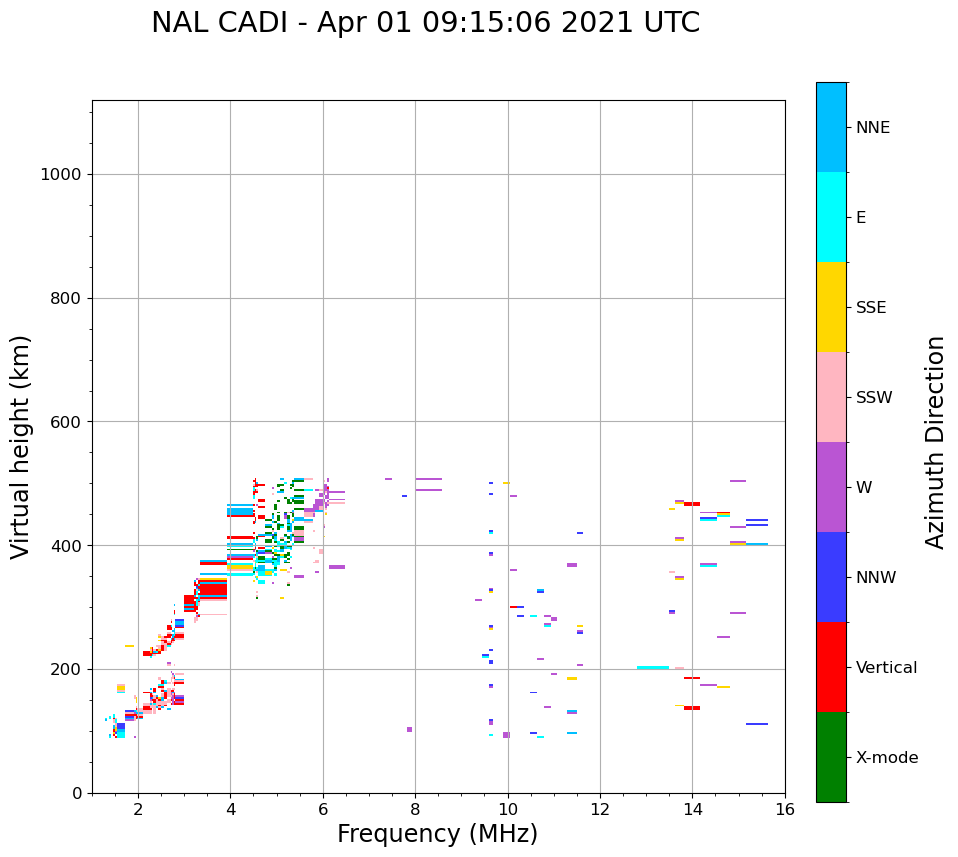 NAL CADI - Apr 01 09:15:06 2021 UTC

Virtual height (km)

1000
800
600
400
200
0

2
4
6
8
10
12
14
16

Frequency (MHz)

NNE
E
SSE
SSW
W
NNW
Vertical
X-mode

Azimuth Direction